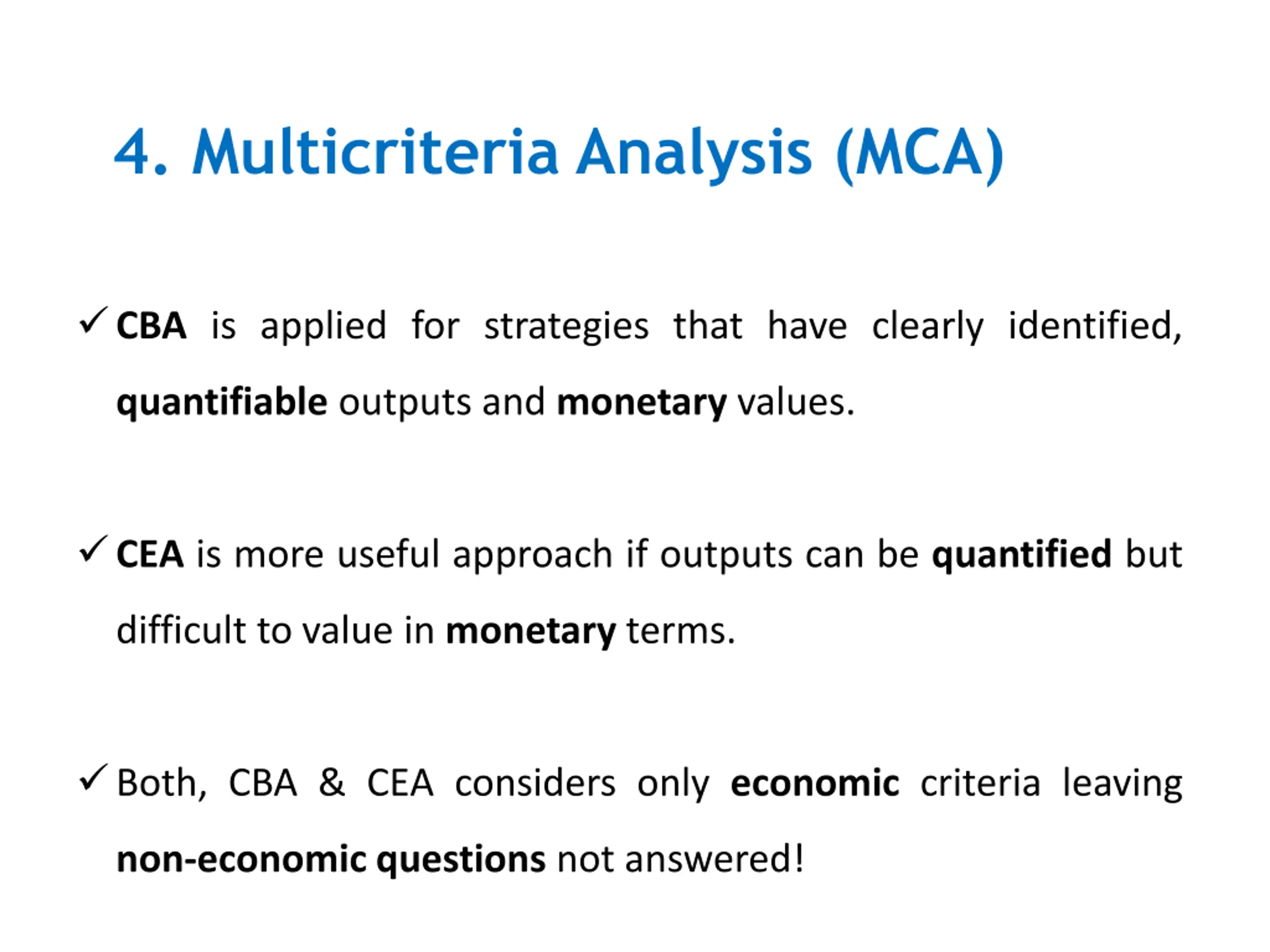 4. Multicriteria Analysis (MCA)

✓ CBA is applied for strategies that have clearly identified, quantifiable outputs and monetary values.

✓ CEA is more useful approach if outputs can be quantified but difficult to value in monetary terms.

✓ Both, CBA & CEA considers only economic criteria leaving non-economic questions not answered!